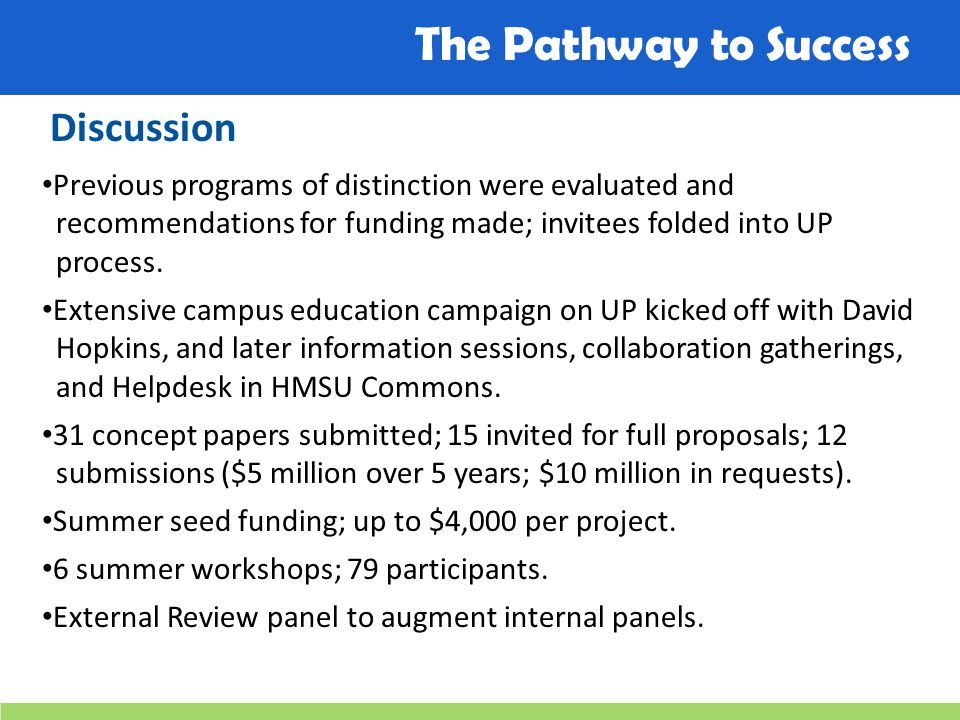 The Pathway to Success

Discussion

•Previous programs of distinction were evaluated and recommendations for funding made; invitees folded into UP process.

•Extensive campus education campaign on UP kicked off with David Hopkins, and later information sessions, collaboration gatherings, and Helpdesk in HMSU Commons.

•31 concept papers submitted; 15 invited for full proposals; 12 submissions (\$5 million over 5 years; \$10 million in requests).

•Summer seed funding; up to \$4,000 per project.

•6 summer workshops; 79 participants.

•External Review panel to augment internal panels.